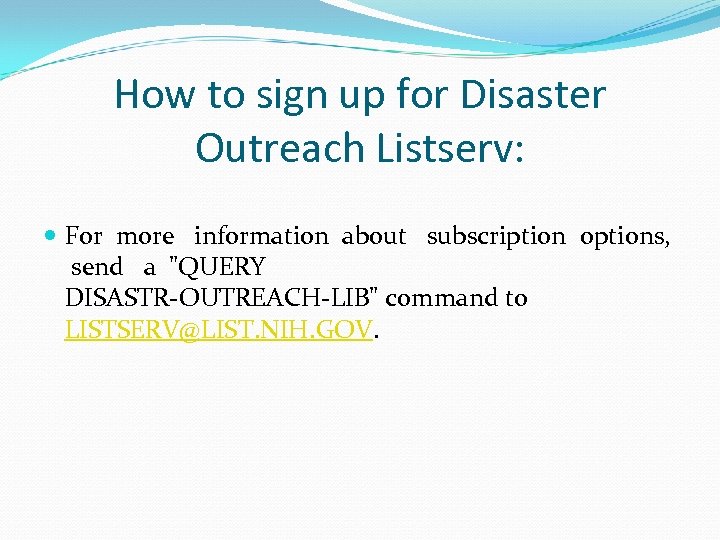 How to sign up for Disaster Outreach Listserv:

For more information about subscription options, send a "QUERY DISASTR-OUTREACH-LIB" command to LISTSERV@LIST.NIH.GOV.